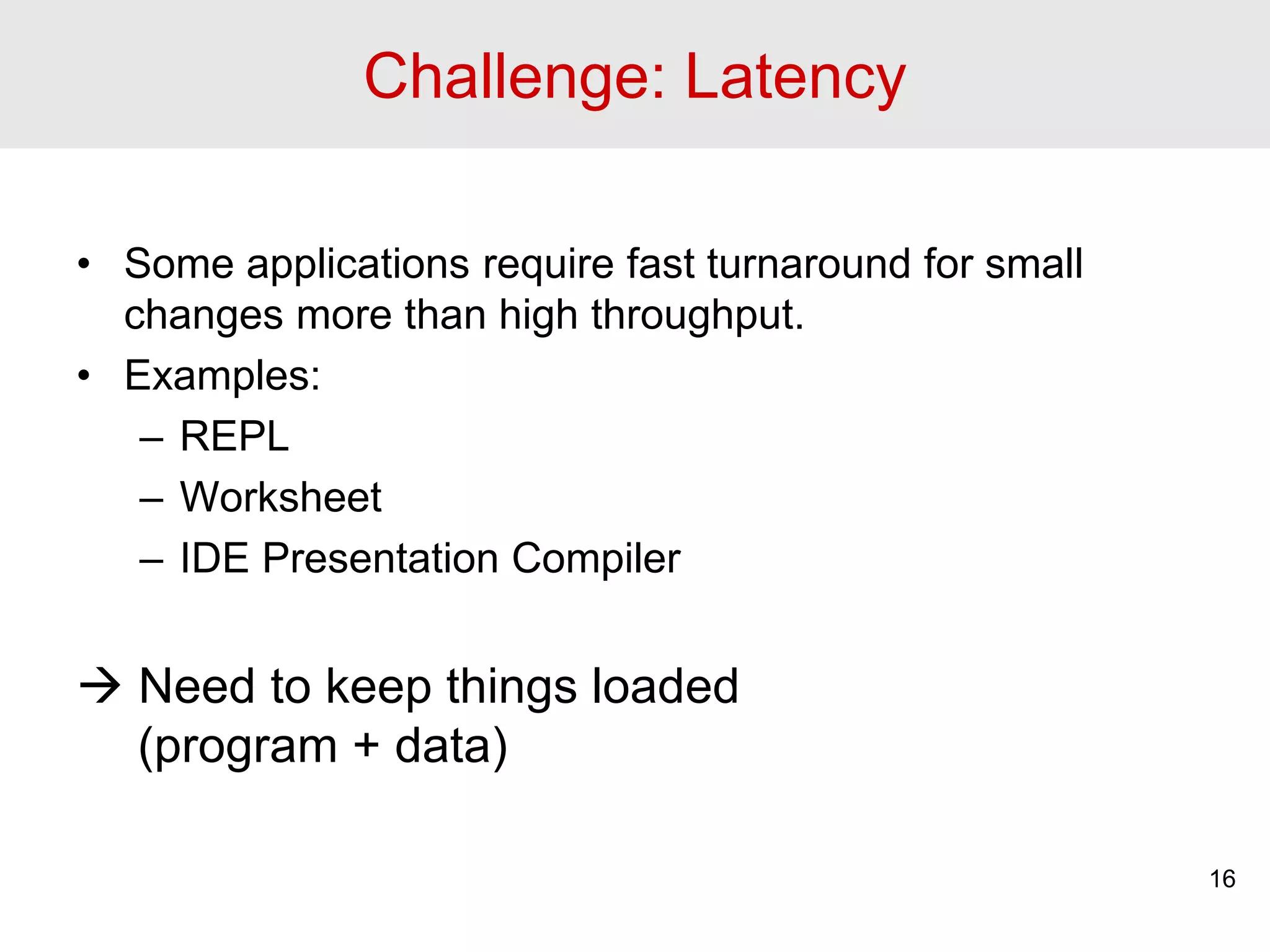 Challenge: Latency

• Some applications require fast turnaround for small changes more than high throughput.
• Examples:
– REPL
– Worksheet
– IDE Presentation Compiler

→ Need to keep things loaded (program + data)

16